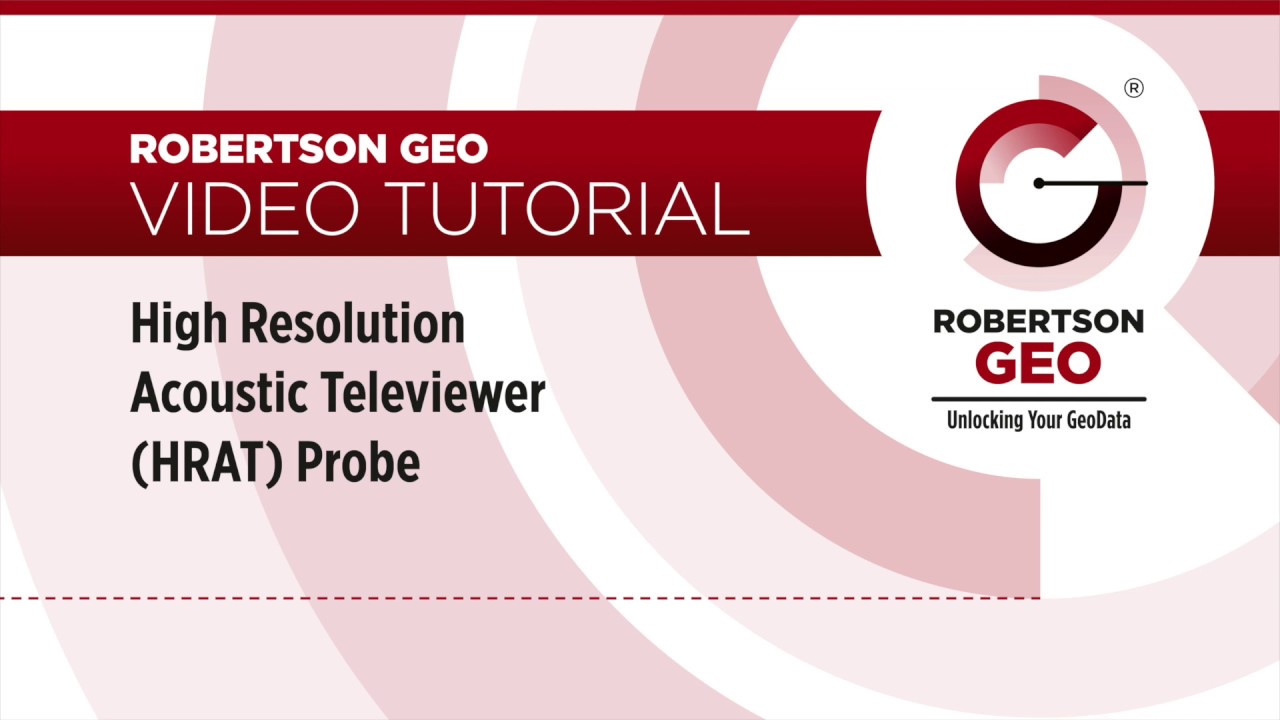 ROBERTSON GEO
VIDEO TUTORIAL

High Resolution Acoustic Televiewer (HRAT) Probe

®

ROBERTSON
GEO
Unlocking Your GeoData